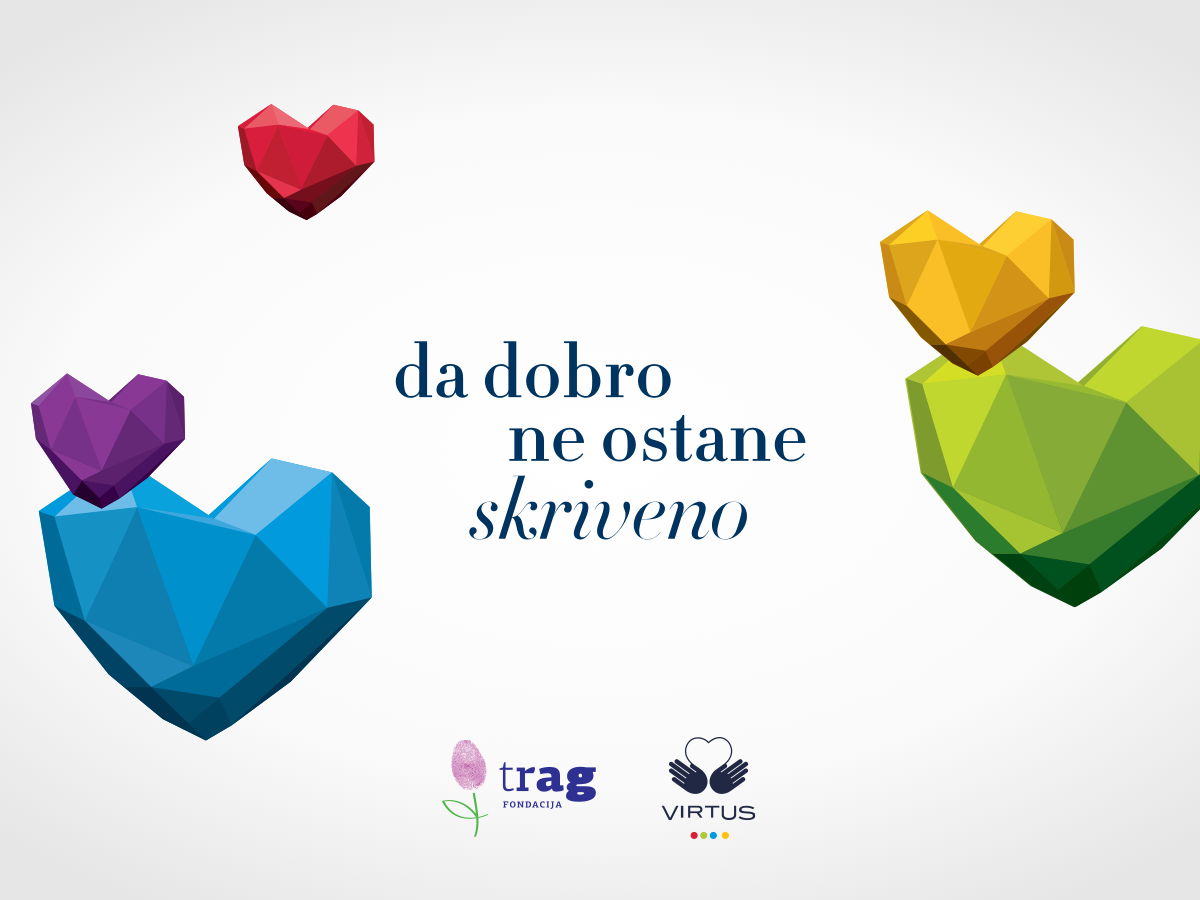 da dobro
ne ostane
skriveno

trag
FONDACIJA

VIRTUS